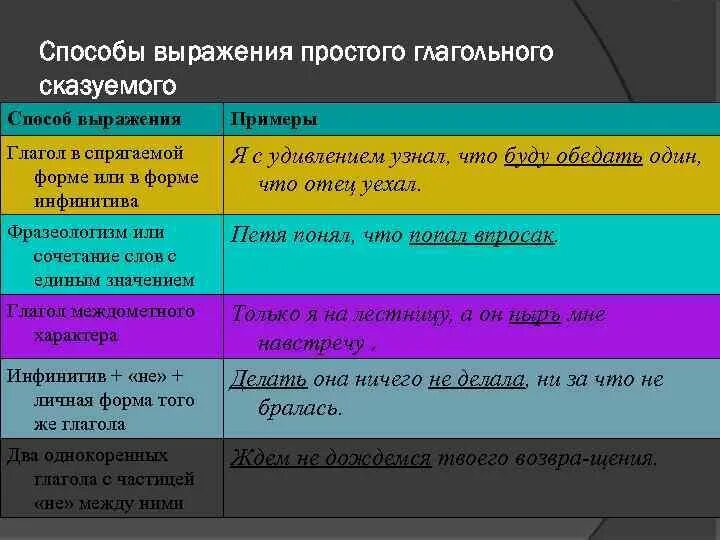 Способы выражения простого глагольного сказуемого

| Способ выражения | Примеры |
|---|---|
| Глагол в спрягаемой форме или в форме инфинитива | Я с удивлением узнал, что буду обедать один, что отец уехал. |
| Фразеологизм или сочетание слов с единым значением | Петя понял, что попал впросак. |
| Глагол междометного характера | Только я на лестницу, а он нырь мне навстречу . |
| Инфинитив + «не» + личная форма того же глагола | Делать она ничего не делала, ни за что не бралась. |
| Два однокоренных глагола с частицей «не» между ними | Ждем не дождемся твоего возвра-щения. |